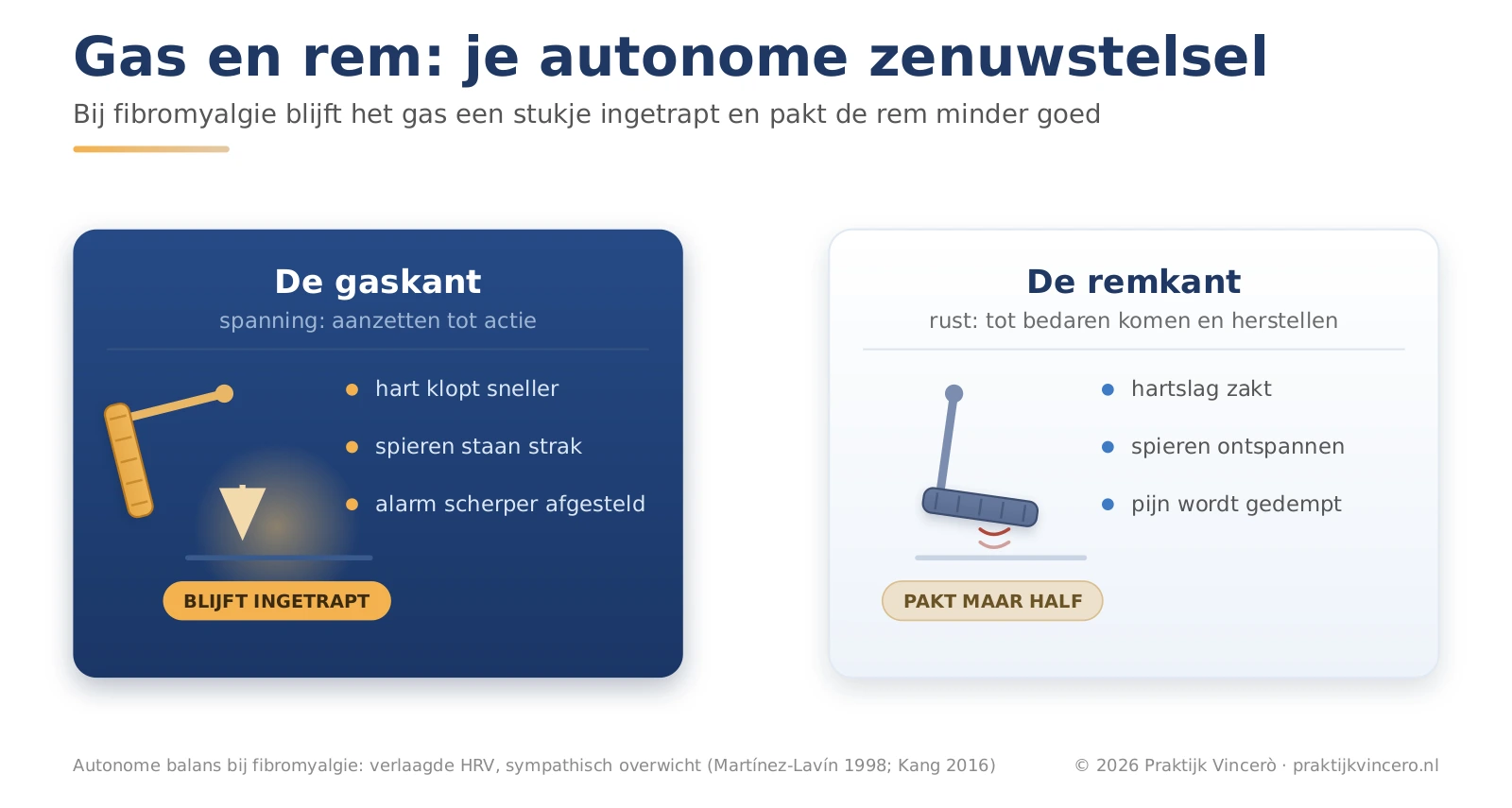 Gas en rem: je autonome zenuwstelsel

Bij fibromyalgie blijft het gas een stukje ingetrapt en pakt de rem minder goed

De gaskant

spanning: aanzetten tot actie

- hart klopt sneller
- spieren staan strak
- alarm scherper afgesteld

BLIJFT INGETRAPT

De remkant

rust: tot bedaren komen en herstellen

- hartslag zakt
- spieren ontspannen
- pijn wordt gedempt

PAKT MAAR HALF

Autonome balans bij fibromyalgie: verlaagde HRV, sympathisch overwicht (Martínez-Lavín 1998; Kang 2016)

© 2026 Praktijk Vincerò · praktijkvincero.nl